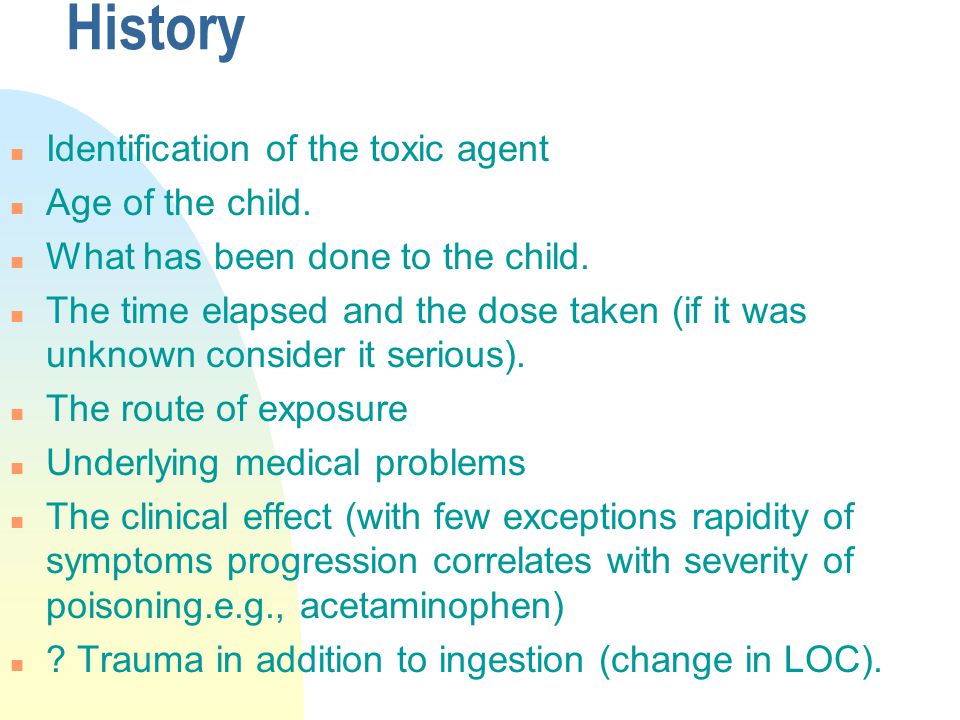 History

- Identification of the toxic agent
- Age of the child.
- What has been done to the child.
- The time elapsed and the dose taken (if it was unknown consider it serious).
- The route of exposure
- Underlying medical problems
- The clinical effect (with few exceptions rapidity of symptoms progression correlates with severity of poisoning.e.g., acetaminophen)
- ? Trauma in addition to ingestion (change in LOC).